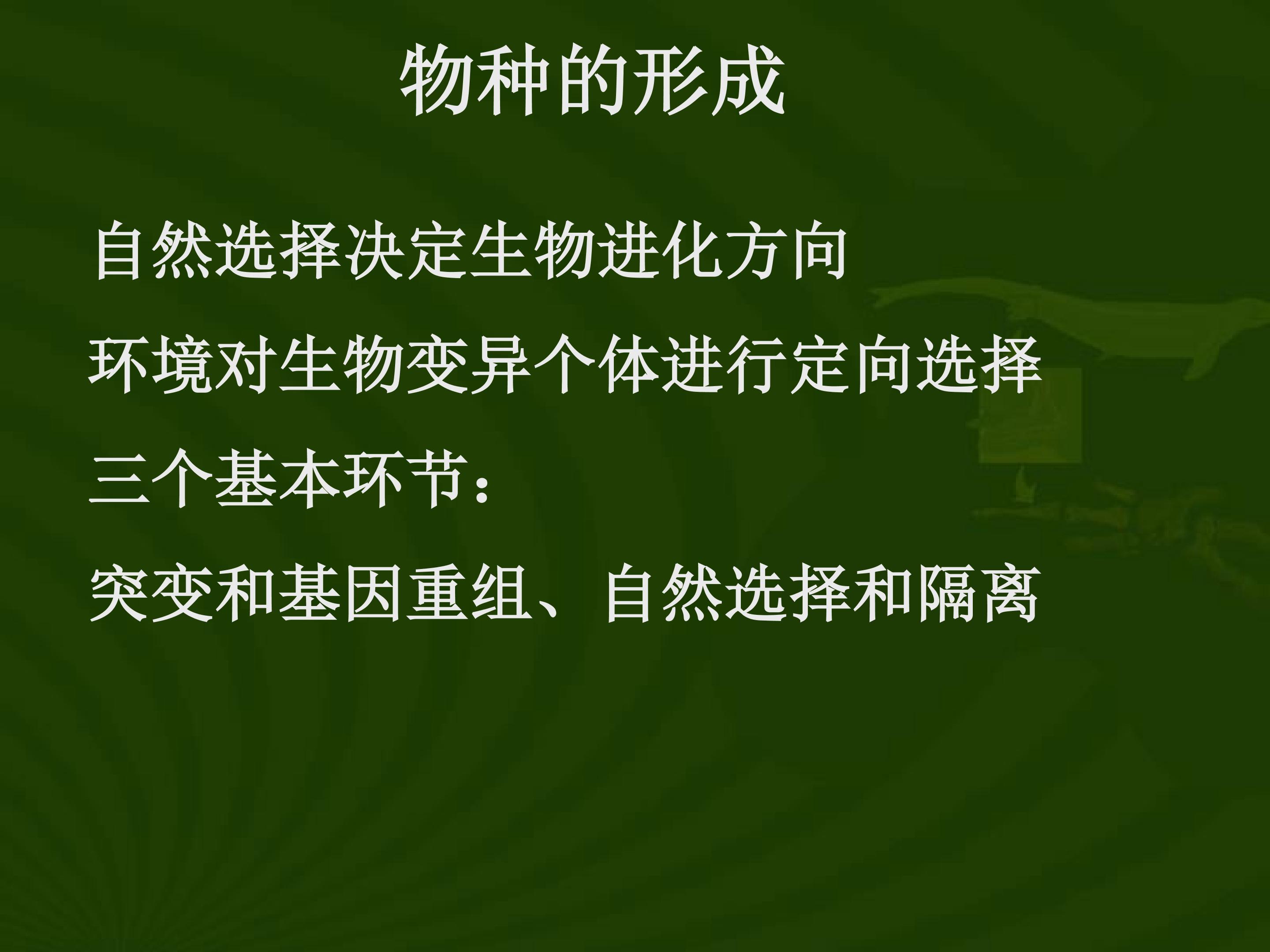 物种的形成

自然选择决定生物进化方向

环境对生物变异个体进行定向选择

三个基本环节：

突变和基因重组、自然选择和隔离